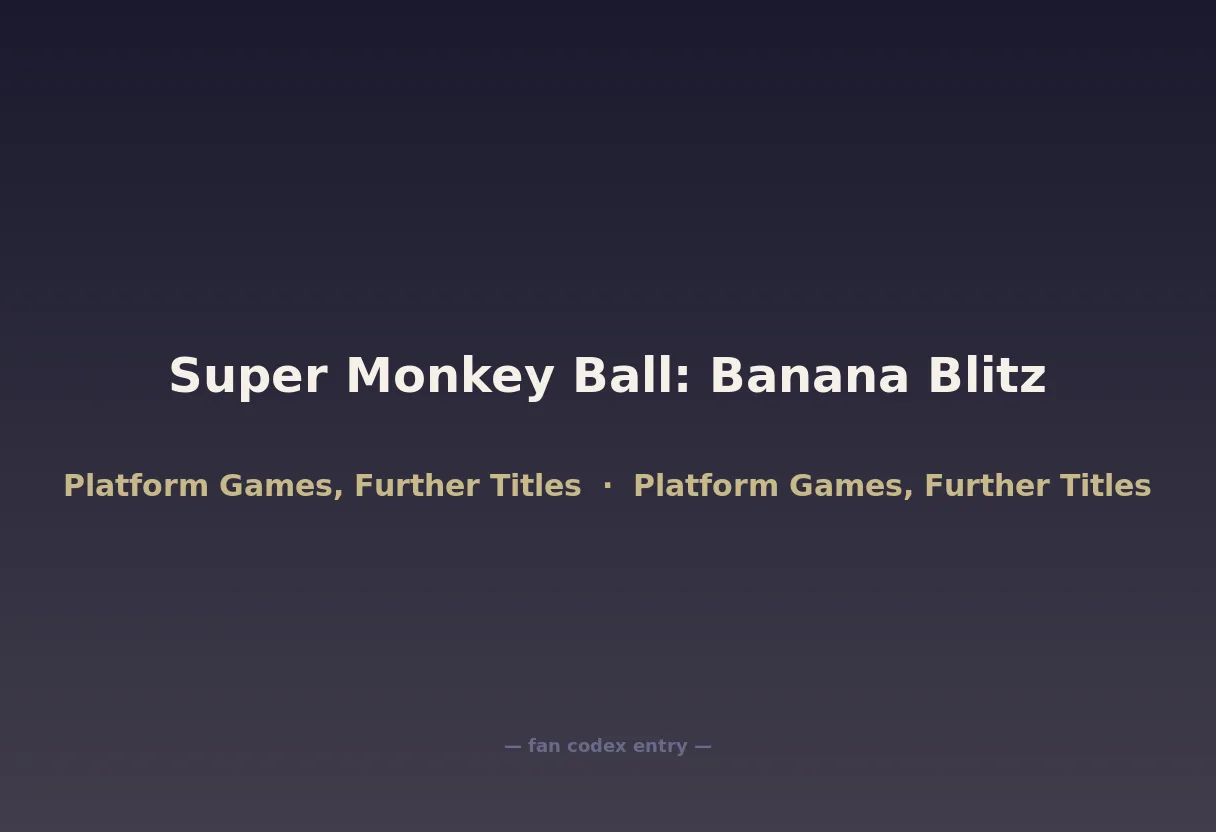 Super Monkey Ball: Banana Blitz

Platform Games, Further Titles · Platform Games, Further Titles

— fan codex entry —